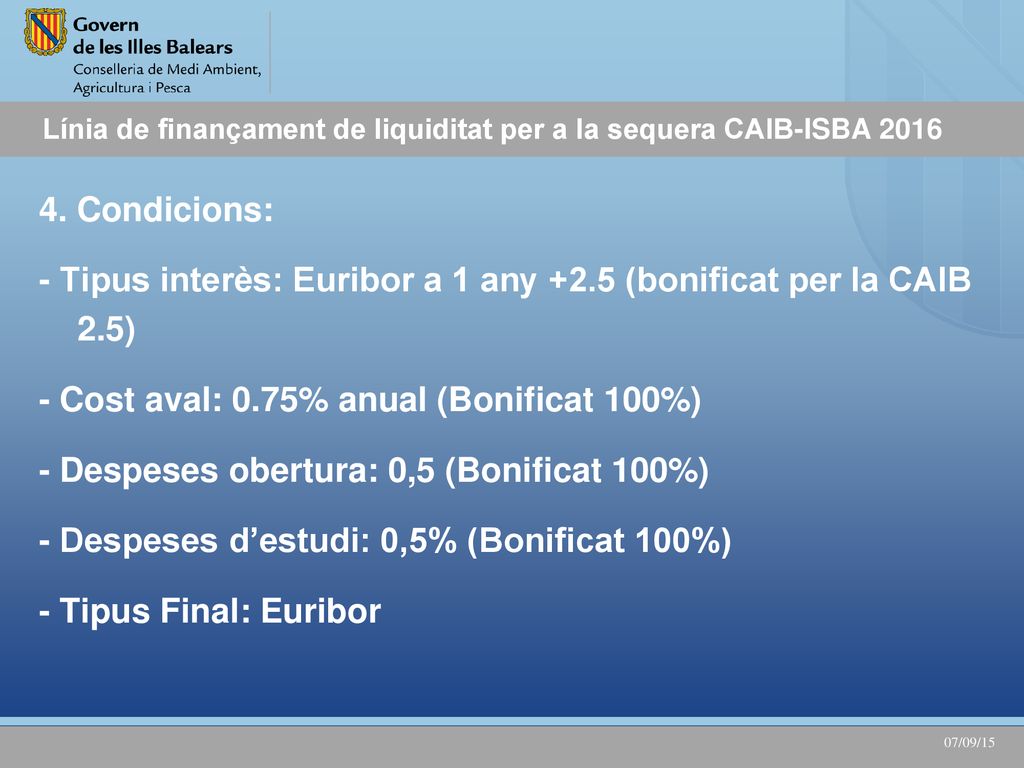 Govern
de les Illes Balears
Conselleria de Medi Ambient,
Agricultura i Pesca

Línia de finançament de liquiditat per a la sequera CAIB-ISBA 2016

4. Condicions:

- Tipus interès: Euribor a 1 any +2.5 (bonificat per la CAIB 2.5)

- Cost aval: 0.75% anual (Bonificat 100%)

- Despeses obertura: 0,5 (Bonificat 100%)

- Despeses d’estudi: 0,5% (Bonificat 100%)

- Tipus Final: Euribor

07/09/15